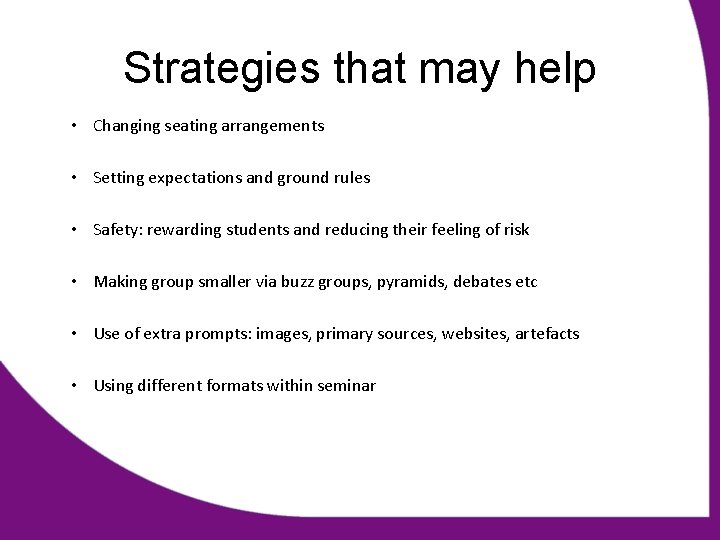 Strategies that may help

• Changing seating arrangements

• Setting expectations and ground rules

• Safety: rewarding students and reducing their feeling of risk

• Making group smaller via buzz groups, pyramids, debates etc

• Use of extra prompts: images, primary sources, websites, artefacts

• Using different formats within seminar